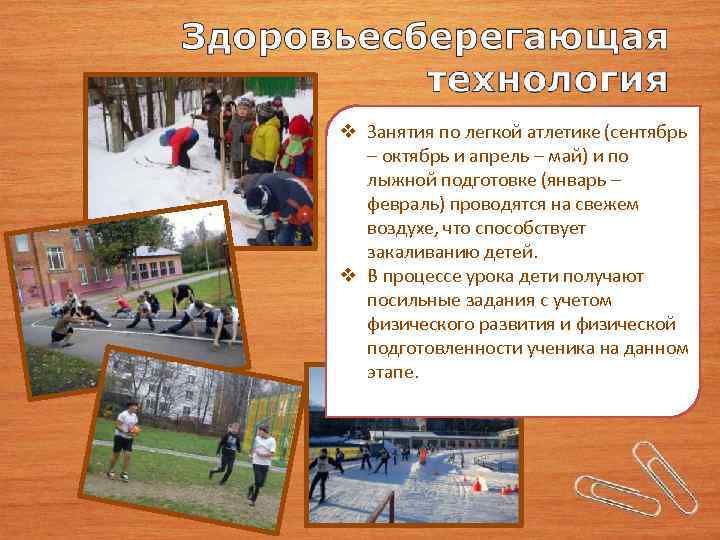 Здоровьесберегающая технология

❖ Занятия по легкой атлетике (сентябрь – октябрь и апрель – май) и по лыжной подготовке (январь – февраль) проводятся на свежем воздухе, что способствует закаливанию детей.
❖ В процессе урока дети получают посильные задания с учетом физического развития и физической подготовленности ученика на данном этапе.